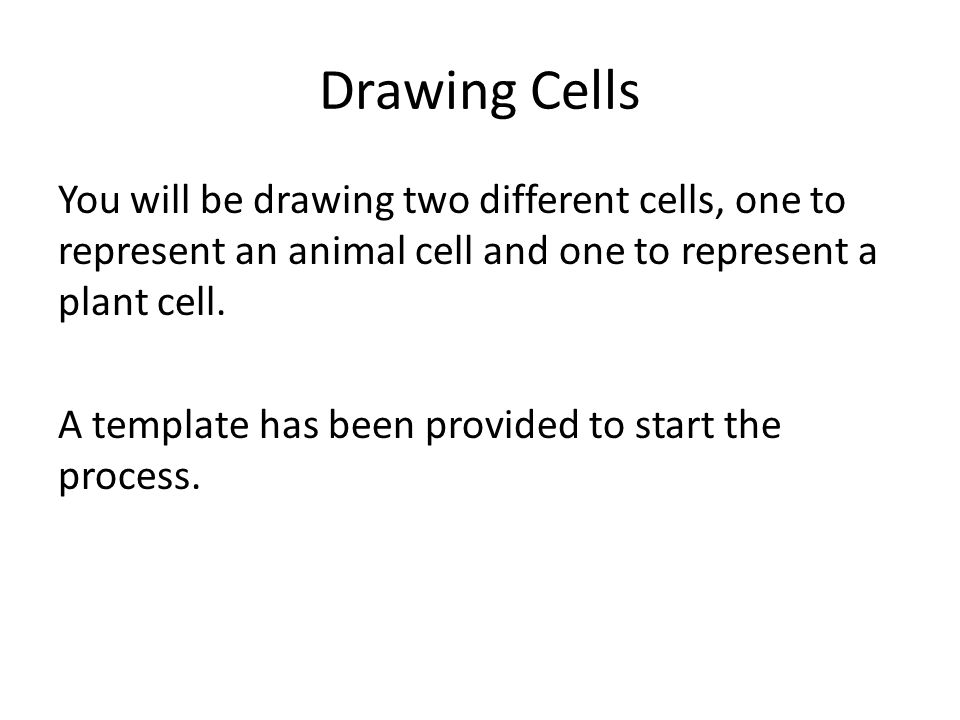 Drawing Cells

You will be drawing two different cells, one to represent an animal cell and one to represent a plant cell.

A template has been provided to start the process.